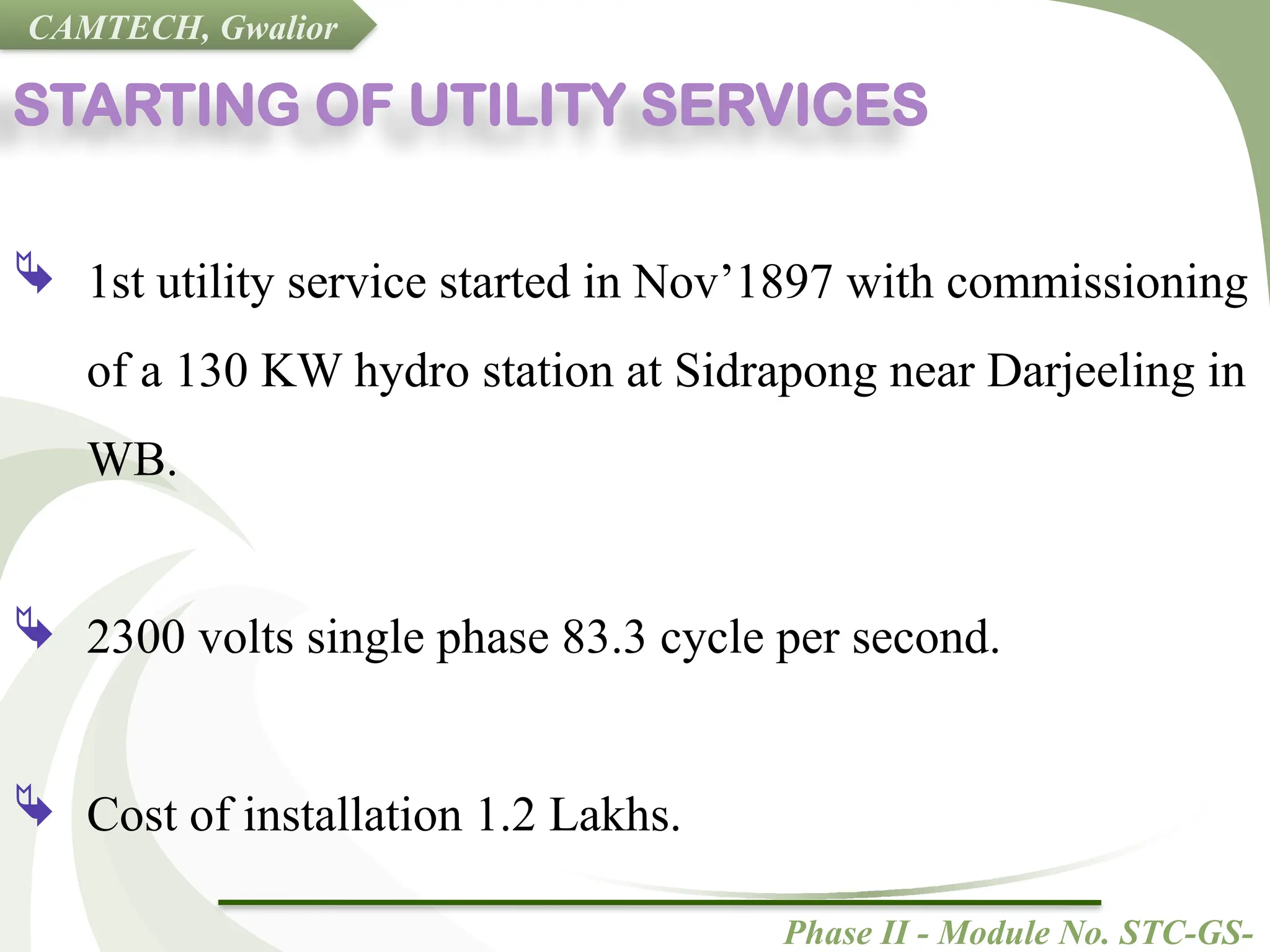 CAMTECH, Gwalior

STARTING OF UTILITY SERVICES

1st utility service started in Nov’1897 with commissioning of a 130 KW hydro station at Sidrapong near Darjeeling in WB.

2300 volts single phase 83.3 cycle per second.

Cost of installation 1.2 Lakhs.

Phase II - Module No. STC-GS-